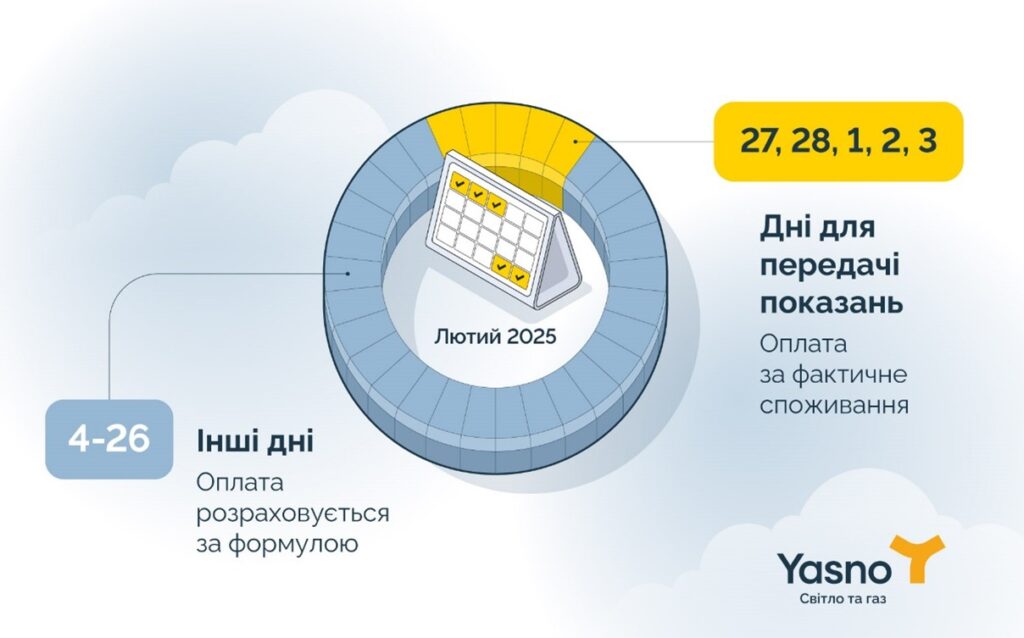 27, 28, 1, 2, 3

Дні для передачі показань

Оплата за фактичне споживання

Лютий 2025

4-26

Інші дні

Оплата розраховується за формулою

Yasno

Світло та газ